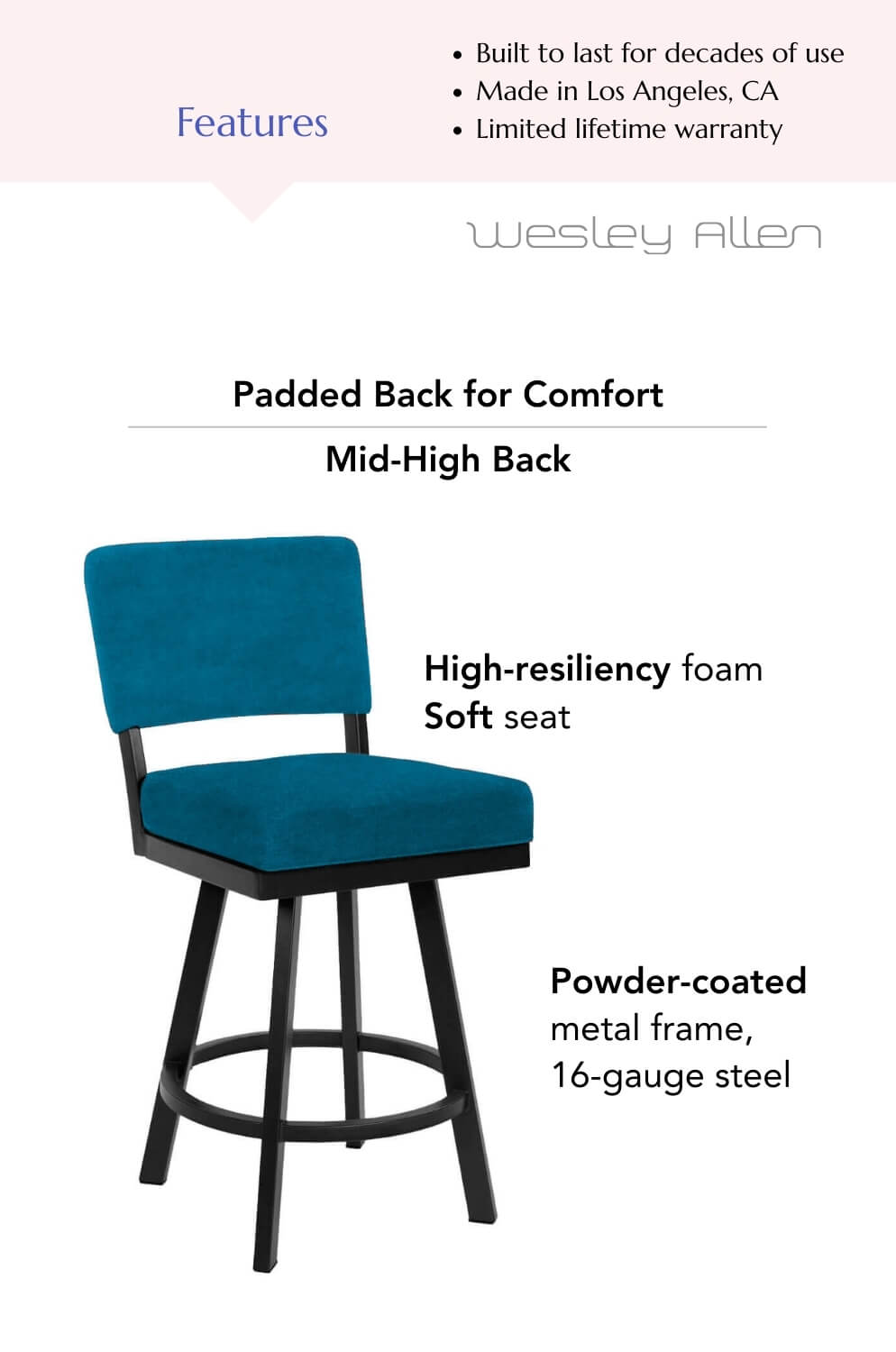 Features

• Built to last for decades of use
• Made in Los Angeles, CA
• Limited lifetime warranty

Wesley Allen

Padded Back for Comfort

Mid-High Back

High-resiliency foam
Soft seat

Powder-coated metal frame, 16-gauge steel